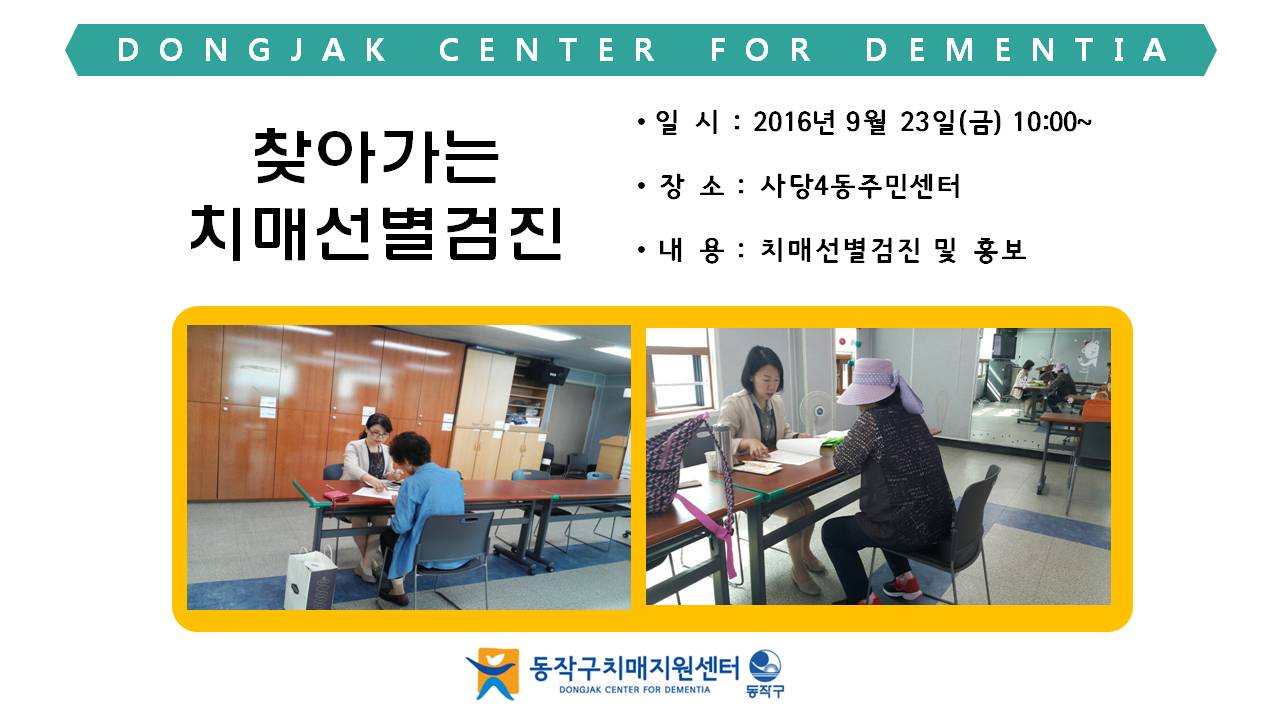 DONGJAK CENTER FOR DEMENTIA

찾아가는
치매선별검진

• 일 시 : 2016년 9월 23일(금) 10:00~

• 장 소 : 사당4동주민센터

• 내 용 : 치매선별검진 및 홍보

동작구치매지원센터
DONGJAK CENTER FOR DEMENTIA
동작구